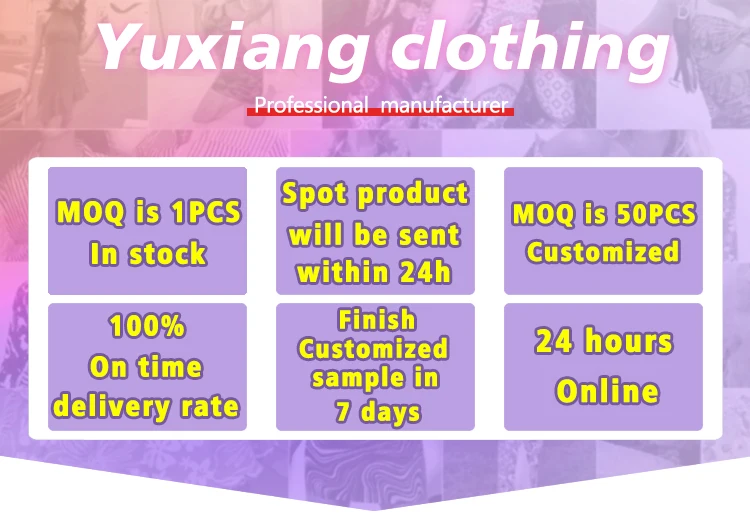 Yuxiang clothing

Professional manufacturer

MOQ is 1PCS
In stock

Spot product will be sent within 24h

MOQ is 50PCS
Customized

100%
On time delivery rate

Finish Customized sample in 7 days

24 hours
Online